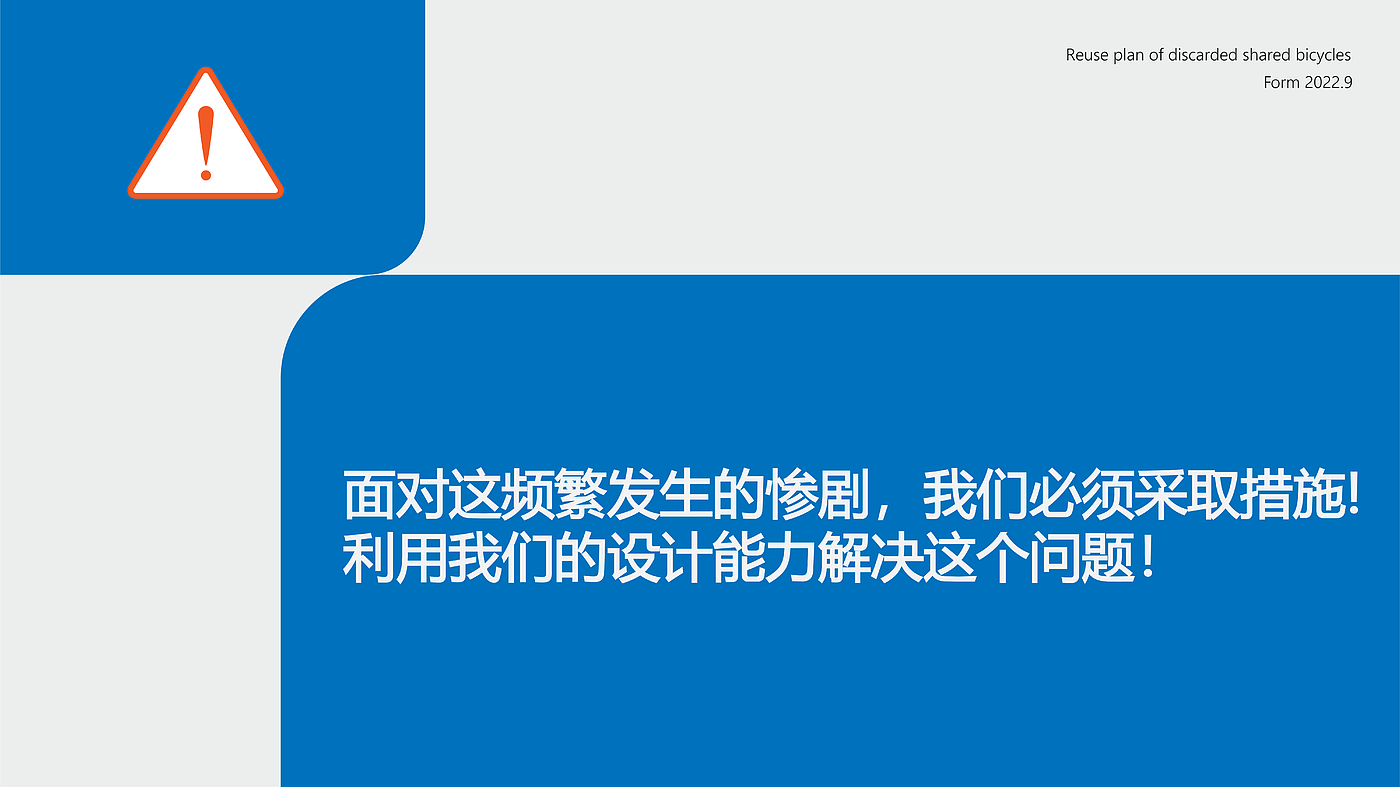 Reuse plan of discarded shared bicycles
Form 2022.9

面对这频繁发生的惨剧，我们必须采取措施!
利用我们的设计能力解决这个问题！